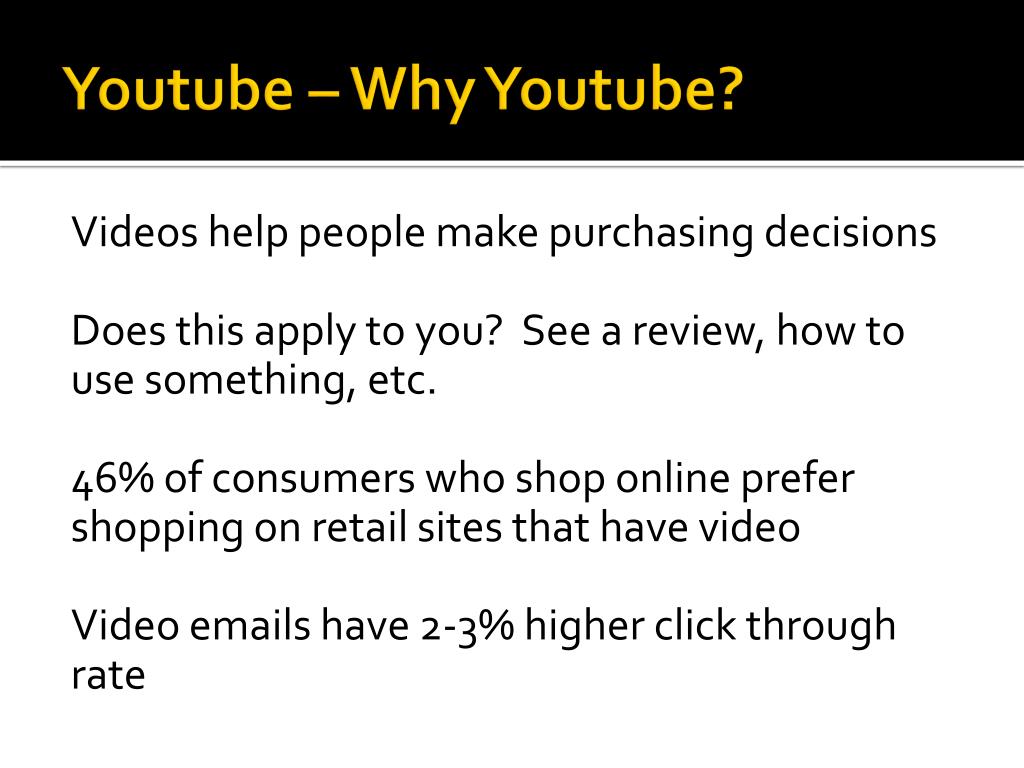 Youtube – Why Youtube?

Videos help people make purchasing decisions

Does this apply to you?  See a review, how to use something, etc.

46% of consumers who shop online prefer shopping on retail sites that have video

Video emails have 2-3% higher click through rate